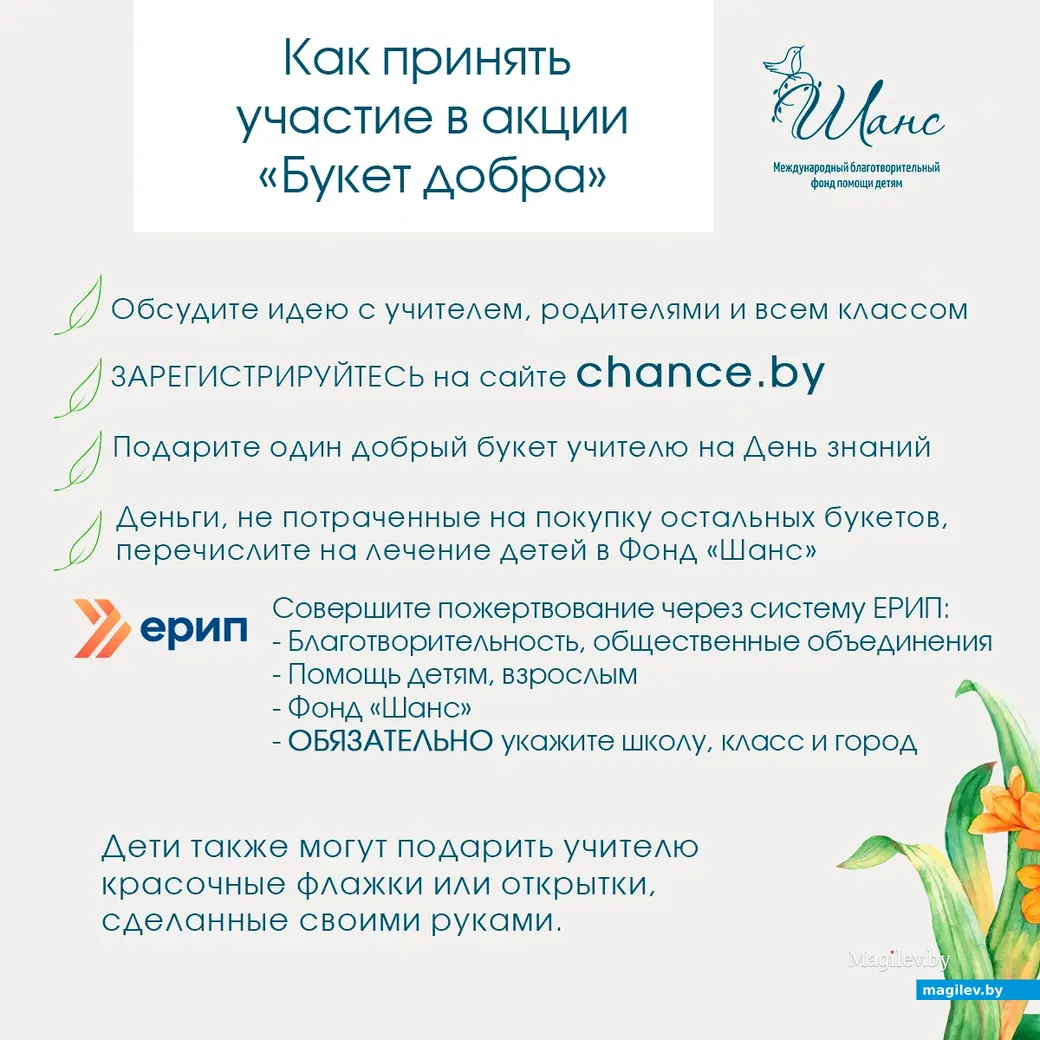 Как принять участие в акции «Букет добра»

Шанс
Международный благотворительный фонд помощи детям

Обсудите идею с учителем, родителями и всем классом

ЗАРЕГИСТРИРУЙТЕСЬ на сайте chance.by

Подарите один добрый букет учителю на День знаний

Деньги, не потраченные на покупку остальных букетов, перечислите на лечение детей в Фонд «Шанс»

ерип

Совершите пожертвование через систему ЕРИП:
- Благотворительность, общественные объединения
- Помощь детям, взрослым
- Фонд «Шанс»
- ОБЯЗАТЕЛЬНО укажите школу, класс и город

Дети также могут подарить учителю красочные флажки или открытки, сделанные своими руками.

Magilev.by
magilev.by